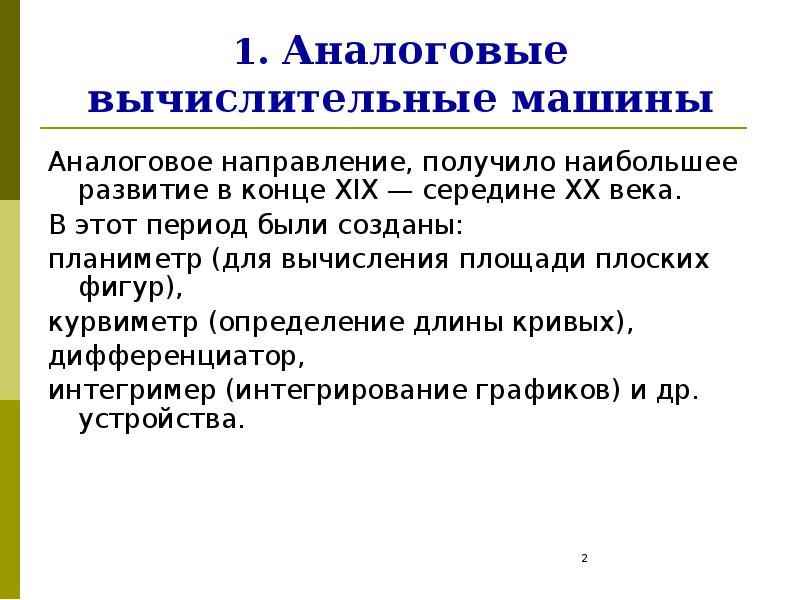 1. Аналоговые вычислительные машины

Аналоговое направление, получило наибольшее развитие в конце XIX — середине XX века.

В этот период были созданы:

планиметр (для вычисления площади плоских фигур),

курвиметр (определение длины кривых),

дифференциатор,

интегример (интегрирование графиков) и др. устройства.

2